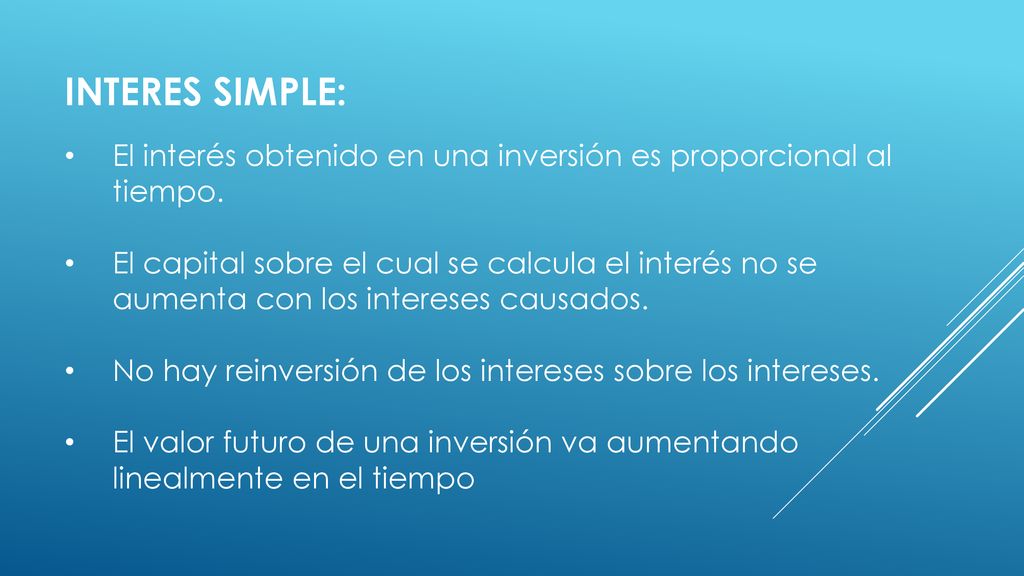 INTERES SIMPLE:

• El interés obtenido en una inversión es proporcional al tiempo.

• El capital sobre el cual se calcula el interés no se aumenta con los intereses causados.

• No hay reinversión de los intereses sobre los intereses.

• El valor futuro de una inversión va aumentando linealmente en el tiempo